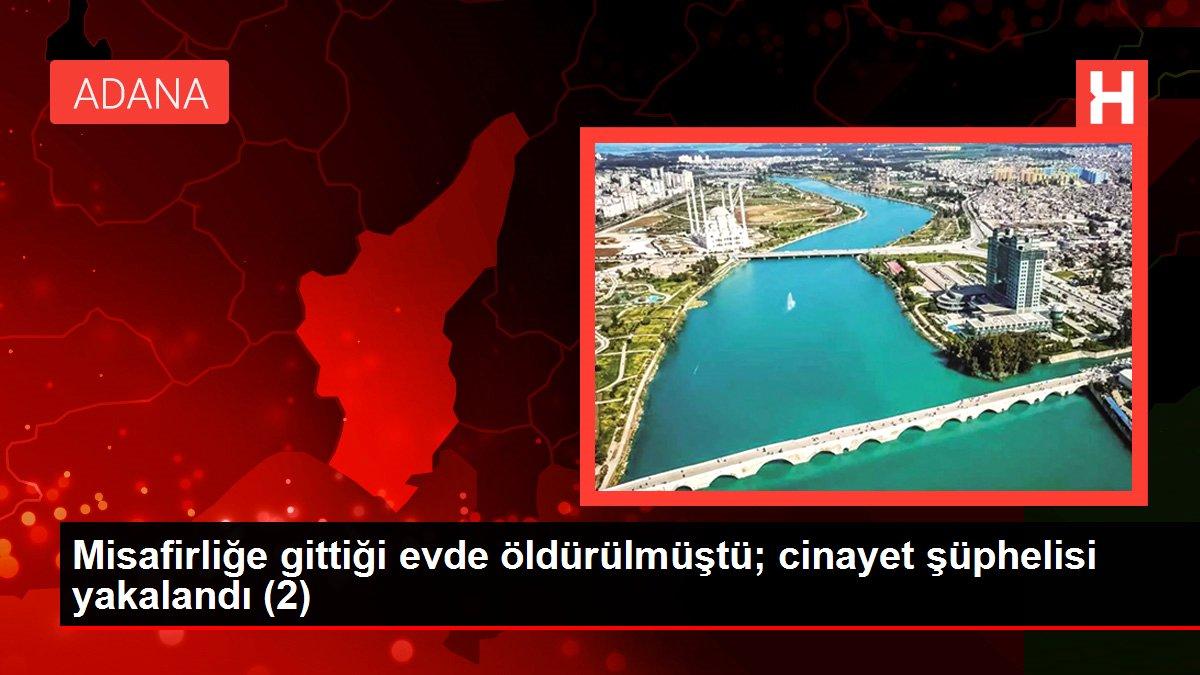 ADANA

H

Misafirliğe gittiği evde öldürülmüştü; cinayet şüphelisi yakalandı (2)